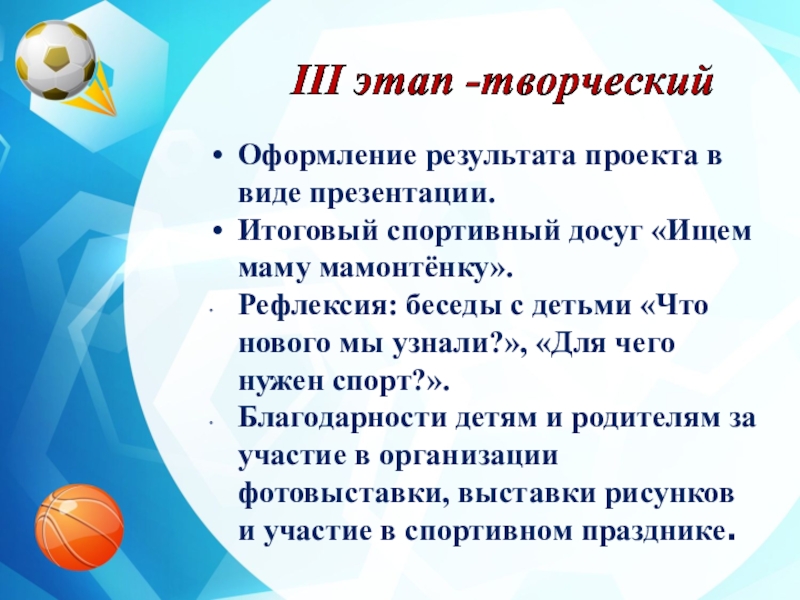 III этап -творческий

• Оформление результата проекта в виде презентации.
• Итоговый спортивный досуг «Ищем маму мамонтёнку».
• Рефлексия: беседы с детьми «Что нового мы узнали?», «Для чего нужен спорт?».
• Благодарности детям и родителям за участие в организации фотовыставки, выставки рисунков и участие в спортивном празднике.